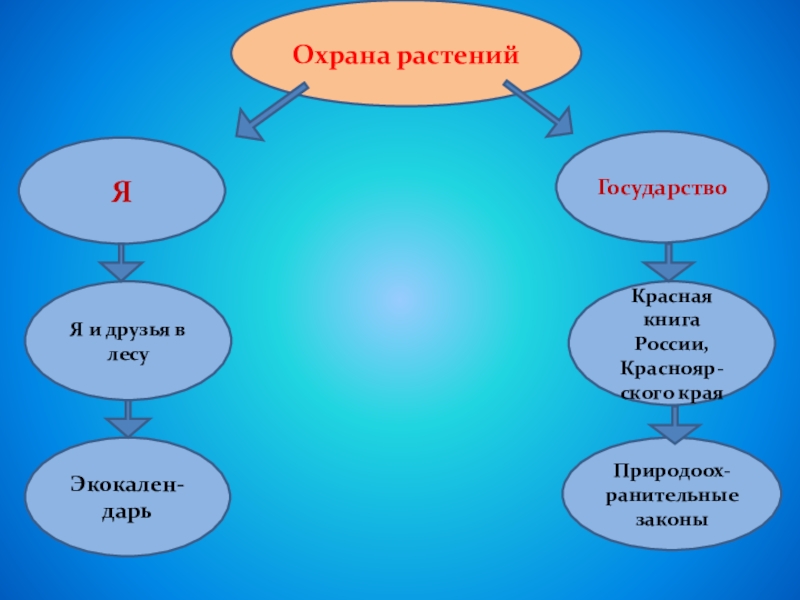 Охрана растений

Я

Я и друзья в лесу

Экокалендарь

Государство

Красная книга России, Красноярского края

Природоохранительные законы